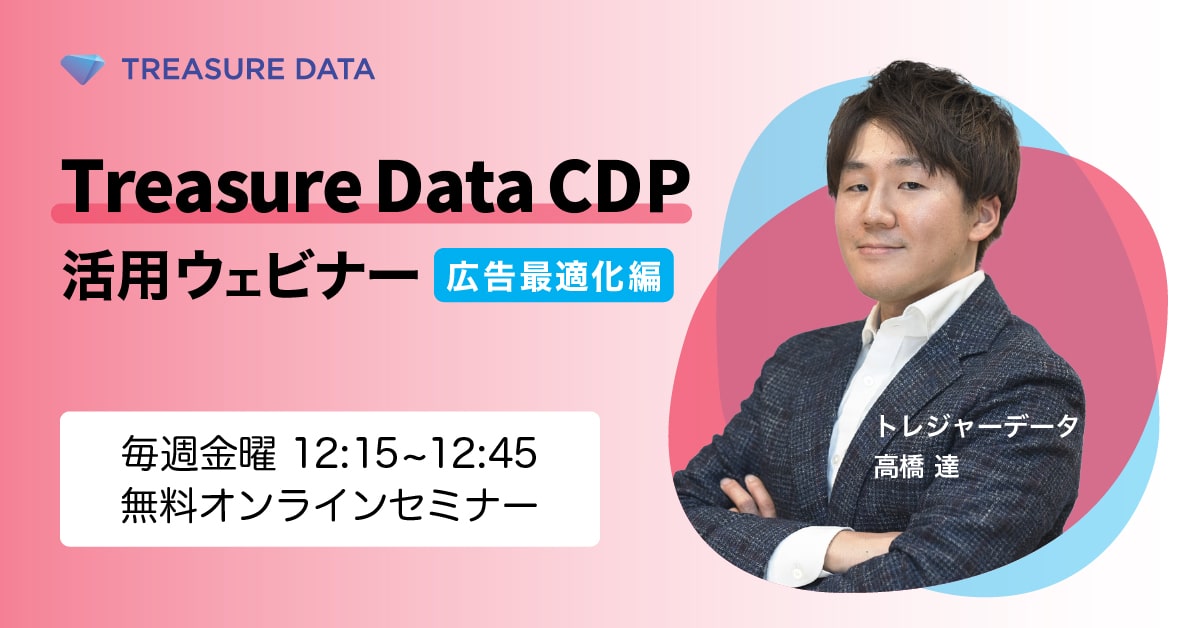 TREASURE DATA

Treasure Data CDP
活用ウェビナー 広告最適化編

毎週金曜 12:15~12:45
無料オンラインセミナー

トレジャーデータ
高橋 達